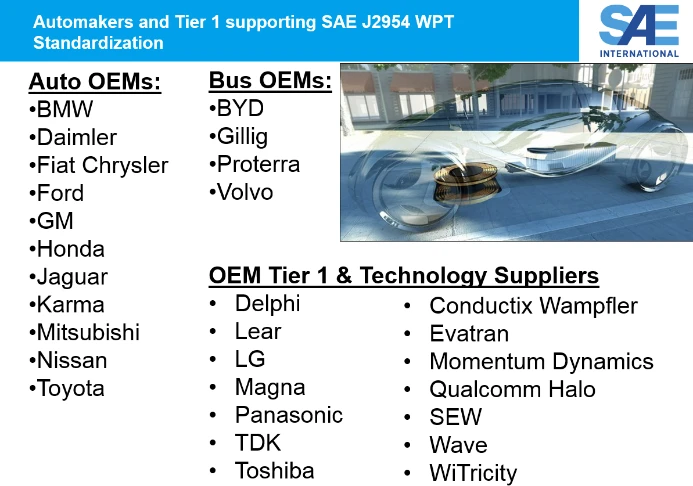 Automakers and Tier 1 supporting SAE J2954 WPT Standardization

SAE INTERNATIONAL

Auto OEMs:
•BMW
•Daimler
•Fiat Chrysler
•Ford
•GM
•Honda
•Jaguar
•Karma
•Mitsubishi
•Nissan
•Toyota

Bus OEMs:
•BYD
•Gillig
•Proterra
•Volvo

OEM Tier 1 & Technology Suppliers
• Delphi
• Lear
• LG
• Magna
• Panasonic
• TDK
• Toshiba

• Conductix Wampfler
• Evatran
• Momentum Dynamics
• Qualcomm Halo
• SEW
• Wave
• WiTricity